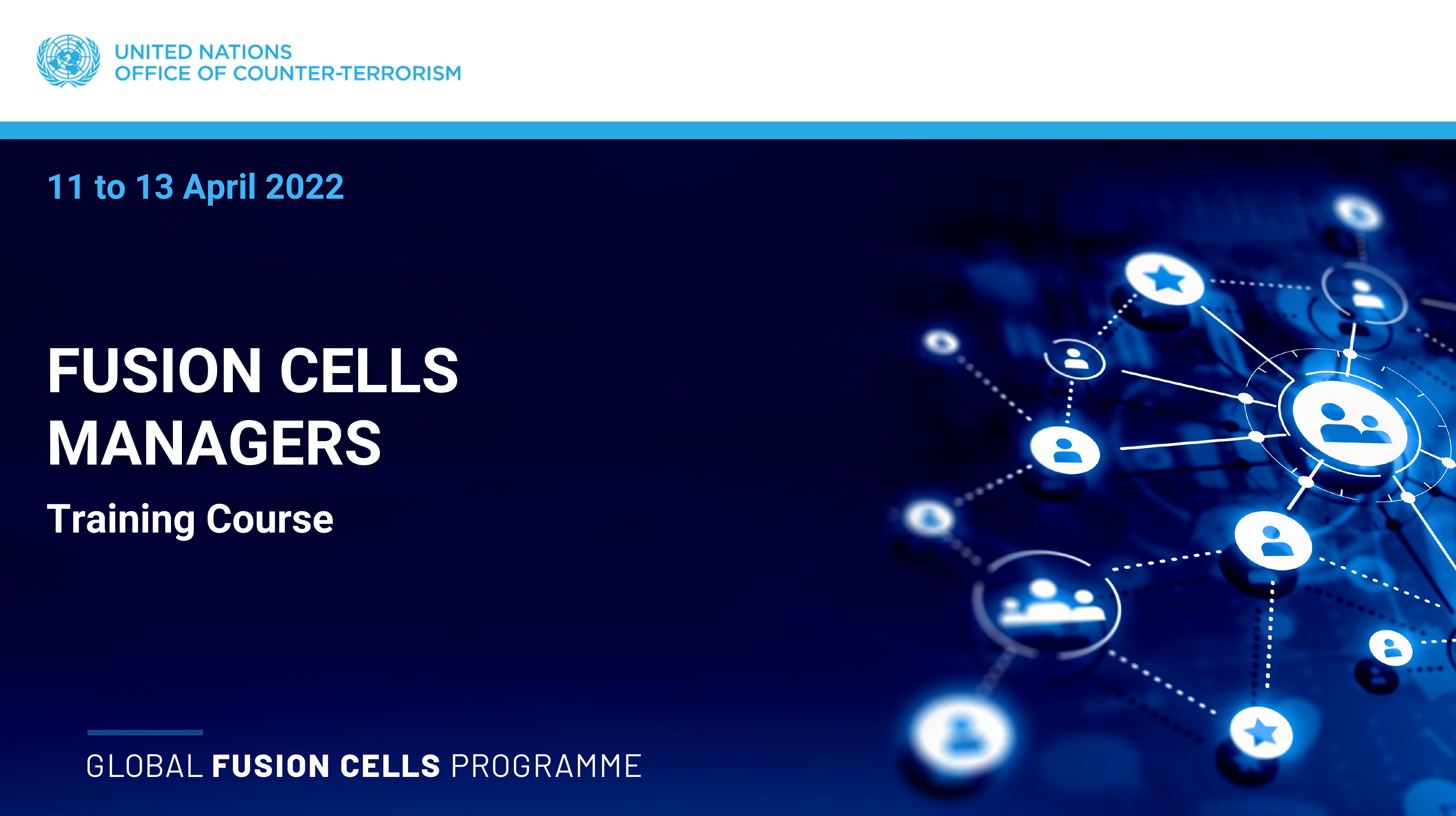 UNITED NATIONS
OFFICE OF COUNTER-TERRORISM

11 to 13 April 2022

FUSION CELLS MANAGERS

Training Course

GLOBAL FUSION CELLS PROGRAMME